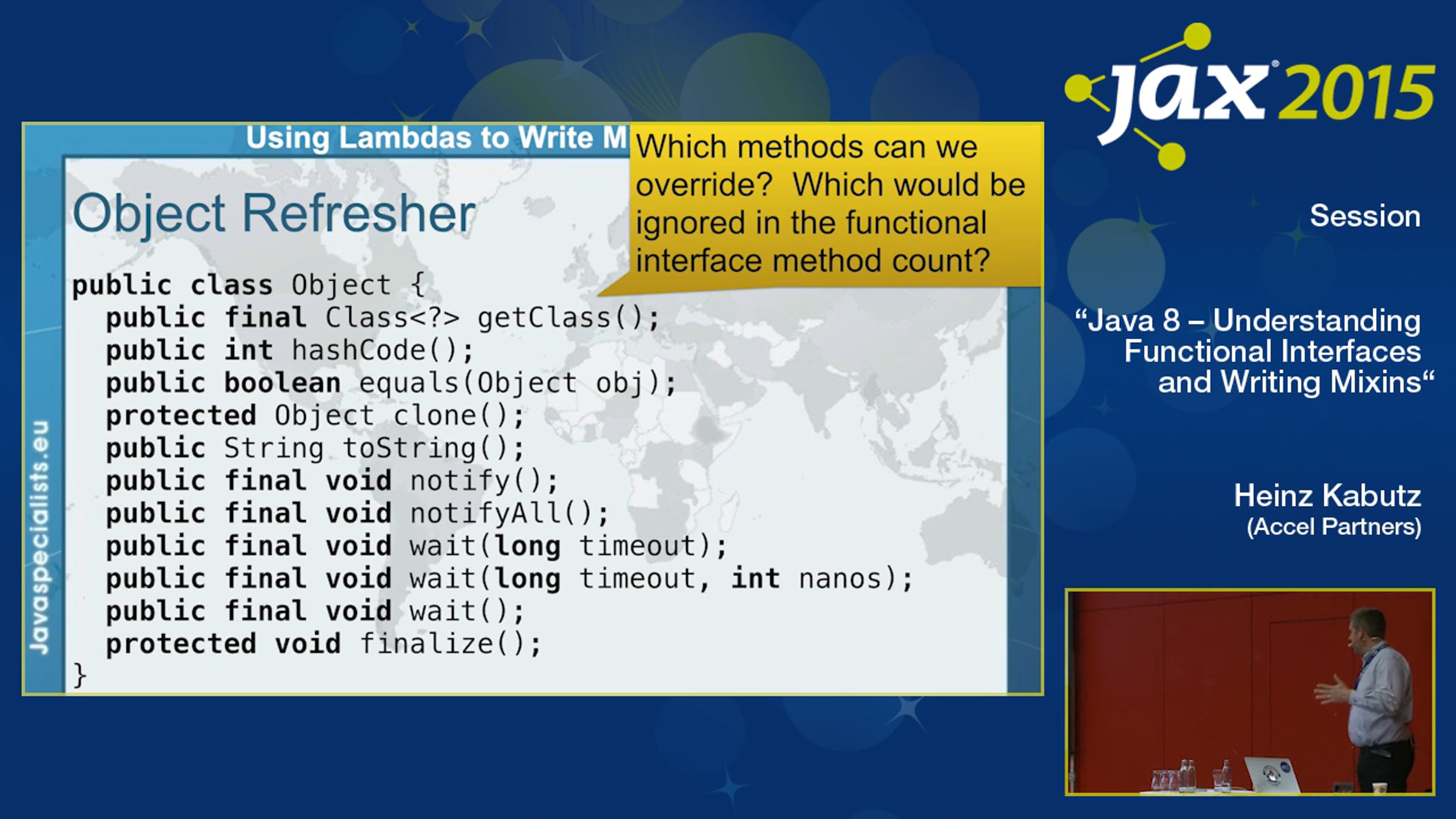 Using Lambdas to Write M

Which methods can we override? Which would be ignored in the functional interface method count?

Object Refresher

public class Object {
  public final Class<?> getClass();
  public int hashCode();
  public boolean equals(Object obj);
  protected Object clone();
  public String toString();
  public final void notify();
  public final void notifyAll();
  public final void wait(long timeout);
  public final void wait(long timeout, int nanos);
  public final void wait();
  protected void finalize();
}

Javaspecialists.eu

jax 2015

Session

“Java 8 – Understanding Functional Interfaces and Writing Mixins“

Heinz Kabutz
(Accel Partners)